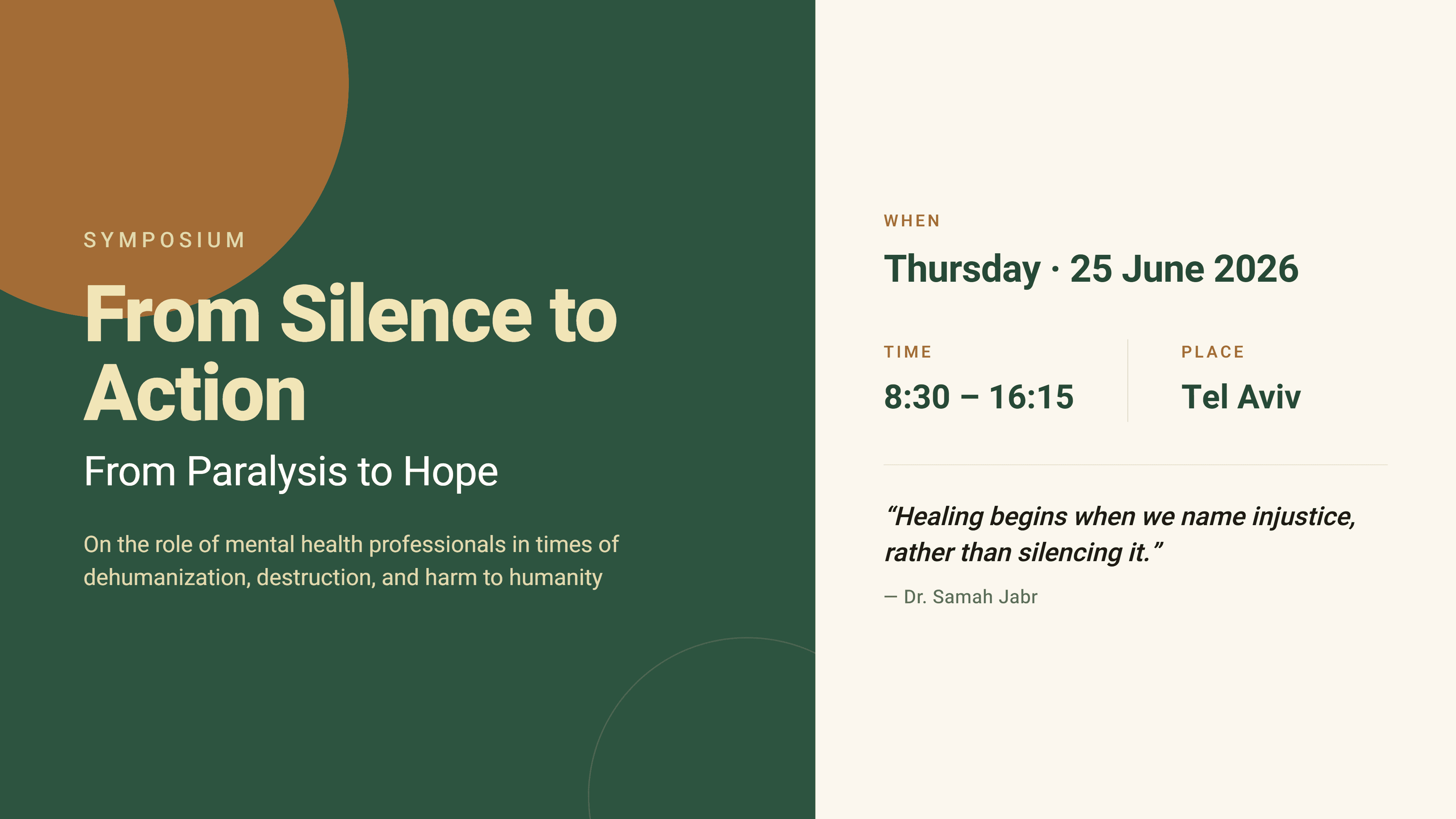 SYMPOSIUM

From Silence to Action

From Paralysis to Hope

On the role of mental health professionals in times of dehumanization, destruction, and harm to humanity

WHEN

Thursday · 25 June 2026

TIME

8:30 – 16:15

PLACE

Tel Aviv

“Healing begins when we name injustice, rather than silencing it.”

— Dr. Samah Jabr